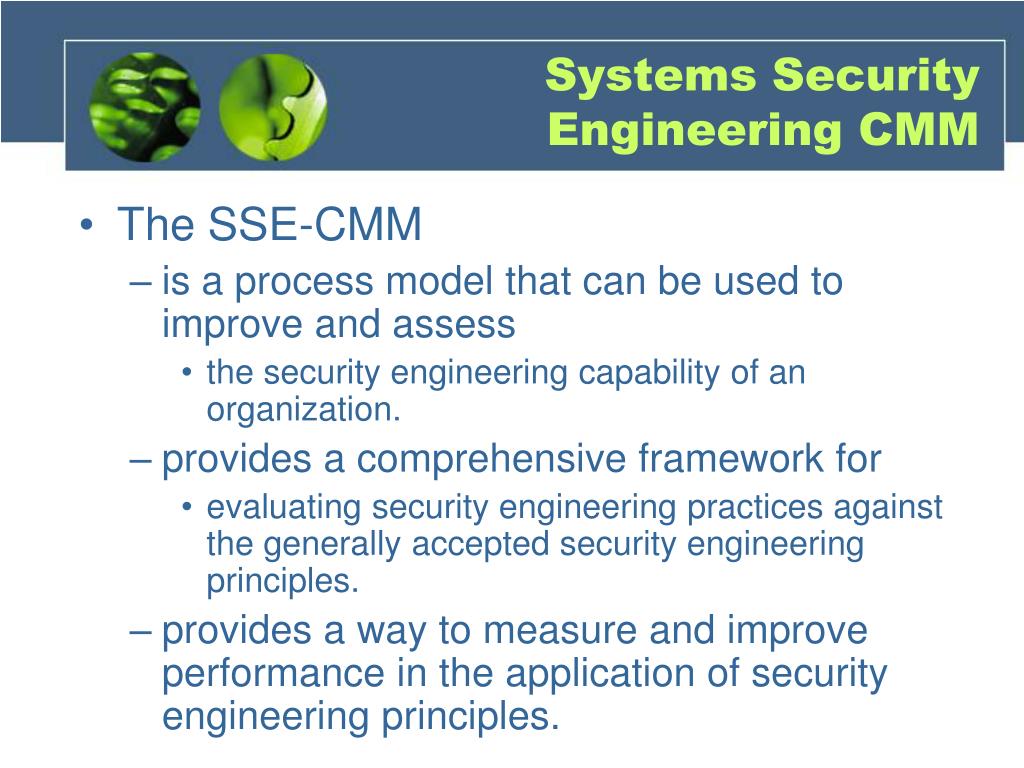 Systems Security Engineering CMM

• The SSE-CMM
– is a process model that can be used to improve and assess
• the security engineering capability of an organization.
– provides a comprehensive framework for
• evaluating security engineering practices against the generally accepted security engineering principles.
– provides a way to measure and improve performance in the application of security engineering principles.